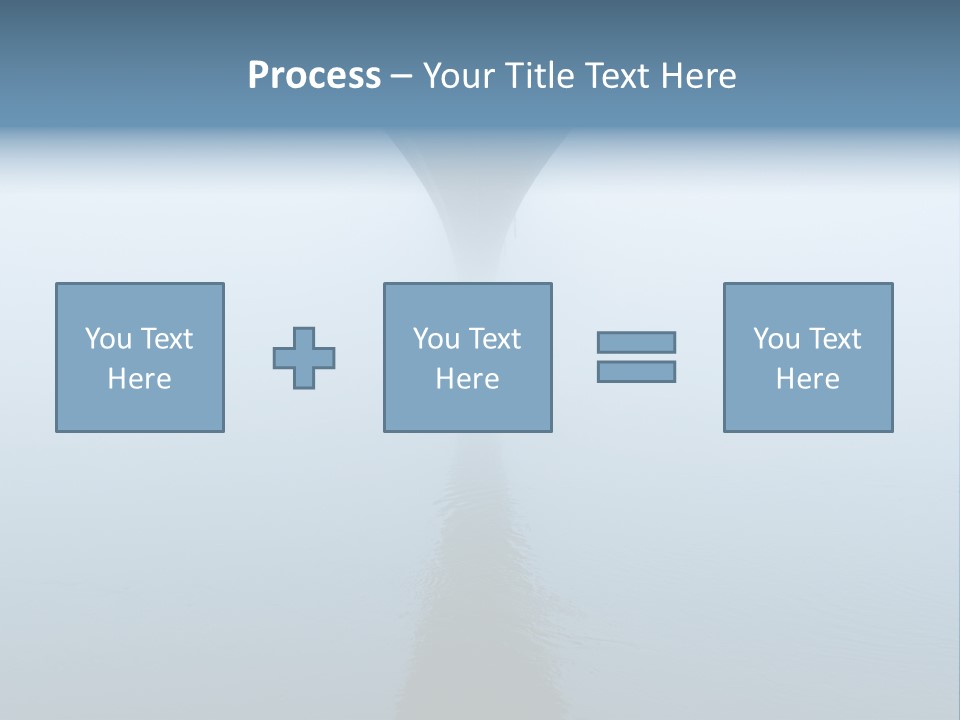 Process – Your Title Text Here

You Text Here

You Text Here

You Text Here